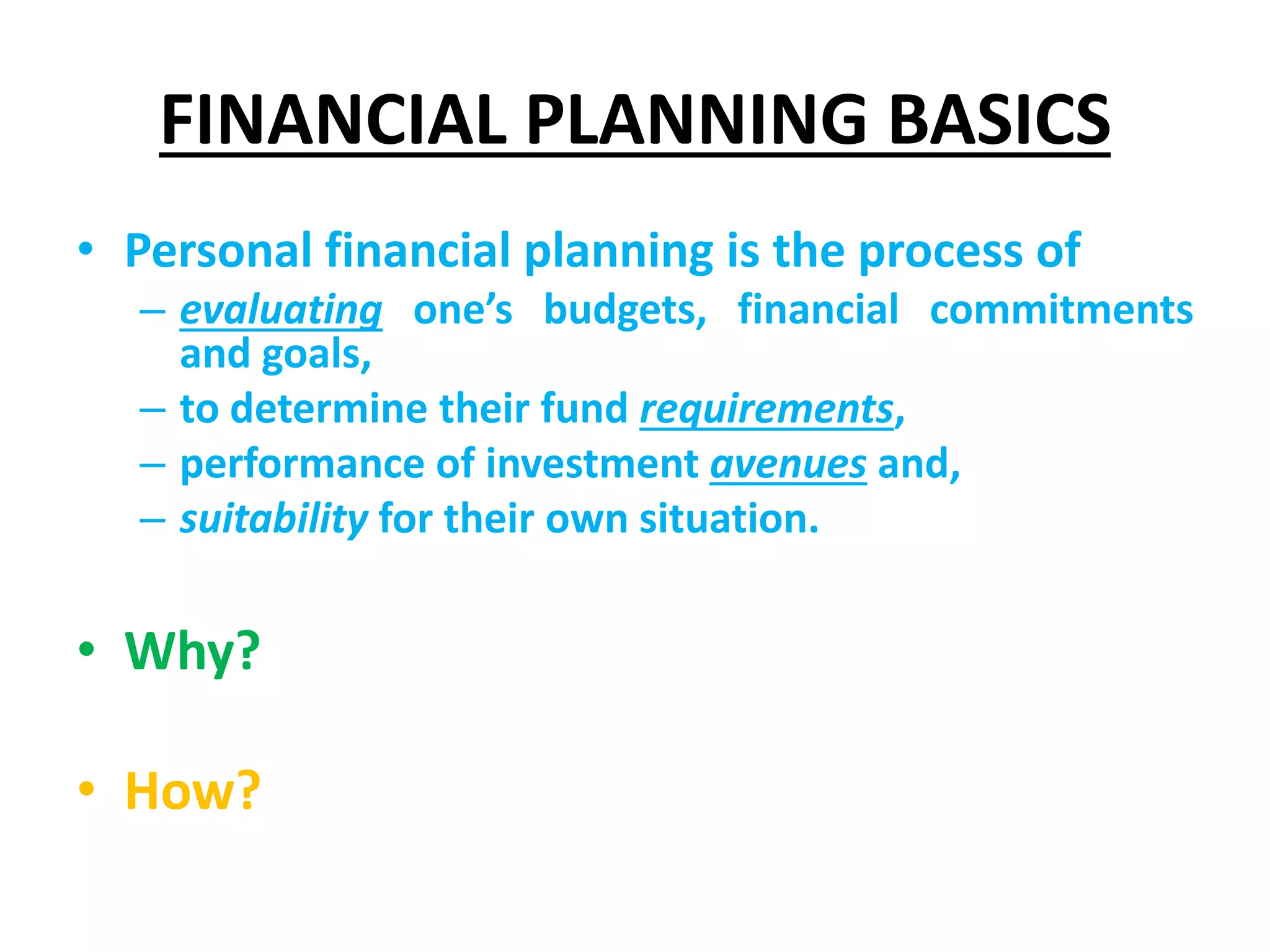 FINANCIAL PLANNING BASICS

• Personal financial planning is the process of
– evaluating one's budgets, financial commitments and goals,
– to determine their fund requirements,
– performance of investment avenues and,
– suitability for their own situation.

• Why?

• How?